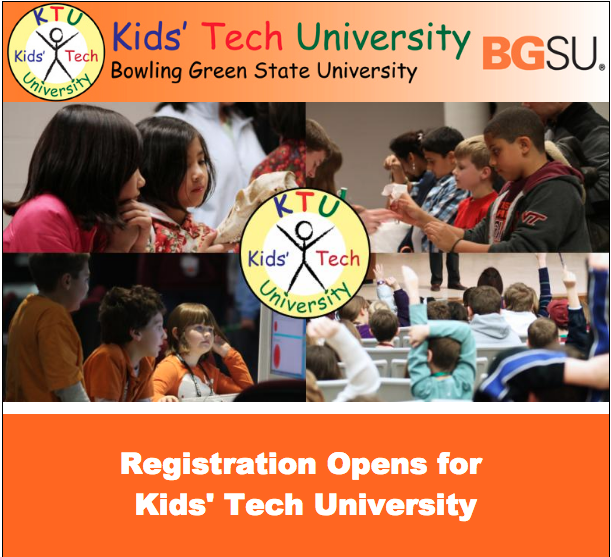 KTU
Kids' Tech
University

Kids' Tech University
Bowling Green State University

BGSU.

KTU
Kids' Tech
University

VT

Registration Opens for
Kids' Tech University